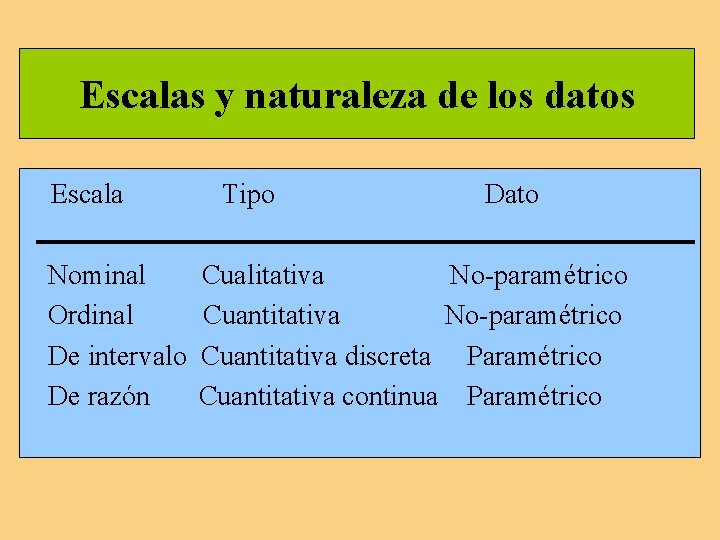 Escalas y naturaleza de los datos

| Escala | Tipo | Dato |
|---|---|---|
| Nominal | Cualitativa | No-paramétrico |
| Ordinal | Cuantitativa | No-paramétrico |
| De intervalo | Cuantitativa discreta | Paramétrico |
| De razón | Cuantitativa continua | Paramétrico |